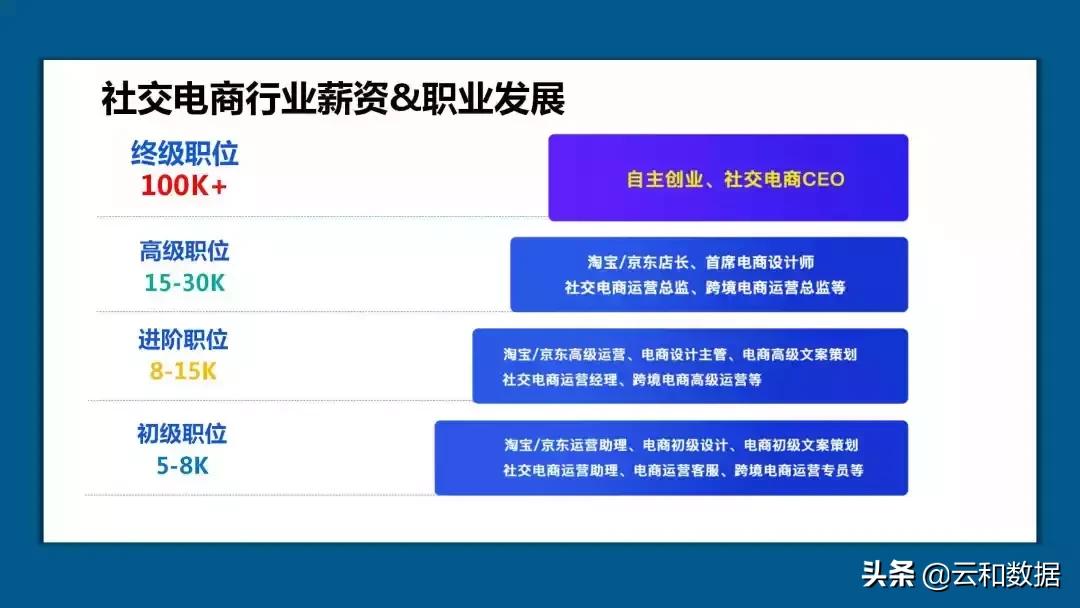 社交电商行业薪资&职业发展

终级职位
100K+

自主创业、社交电商CEO

高级职位
15-30K

淘宝/京东店长、首席电商设计师
社交电商运营总监、跨境电商运营总监等

进阶职位
8-15K

淘宝/京东高级运营、电商设计主管、电商高级文案策划
社交电商运营经理、跨境电商高级运营等

初级职位
5-8K

淘宝/京东运营助理、电商初级设计、电商初级文案策划
社交电商运营助理、电商运营客服、跨境电商运营专员等

头条 @云和数据